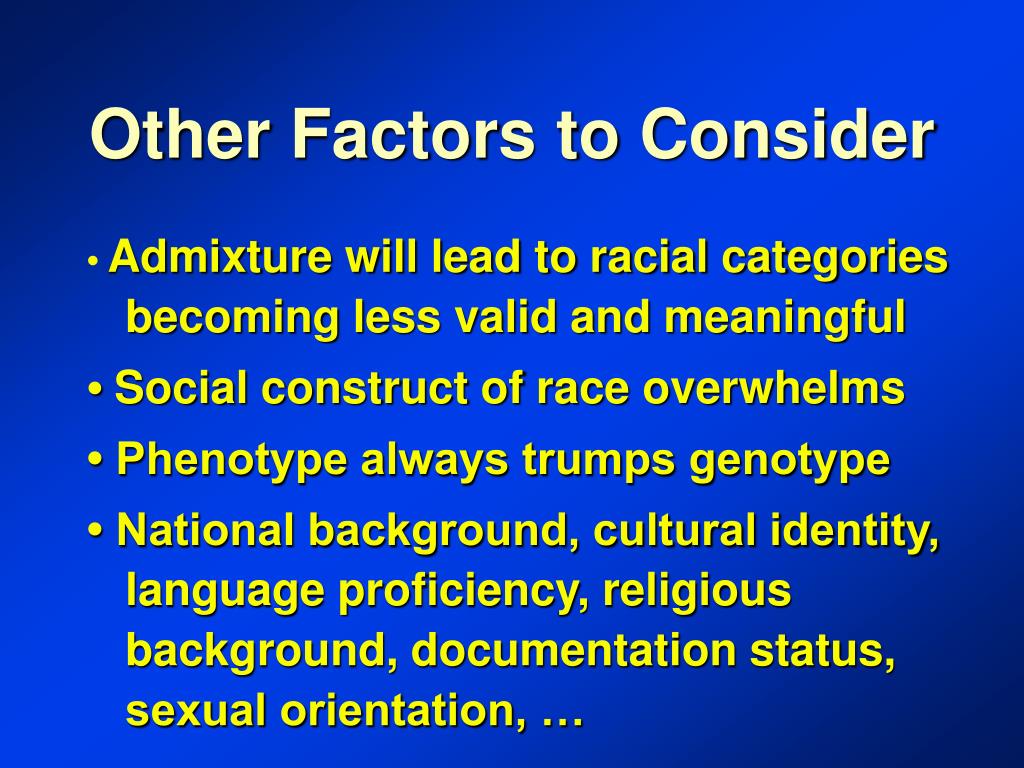 Other Factors to Consider

• Admixture will lead to racial categories becoming less valid and meaningful

• Social construct of race overwhelms

• Phenotype always trumps genotype

• National background, cultural identity, language proficiency, religious background, documentation status, sexual orientation, …